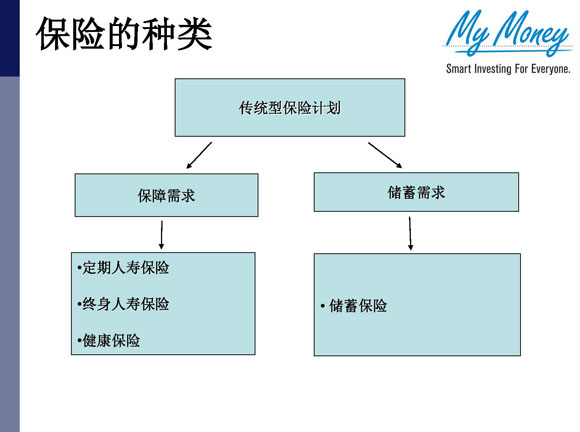 保险的种类

My Money
Smart Investing For Everyone.

传统型保险计划

保障需求

储蓄需求

•定期人寿保险

•终身人寿保险

•健康保险

• 储蓄保险